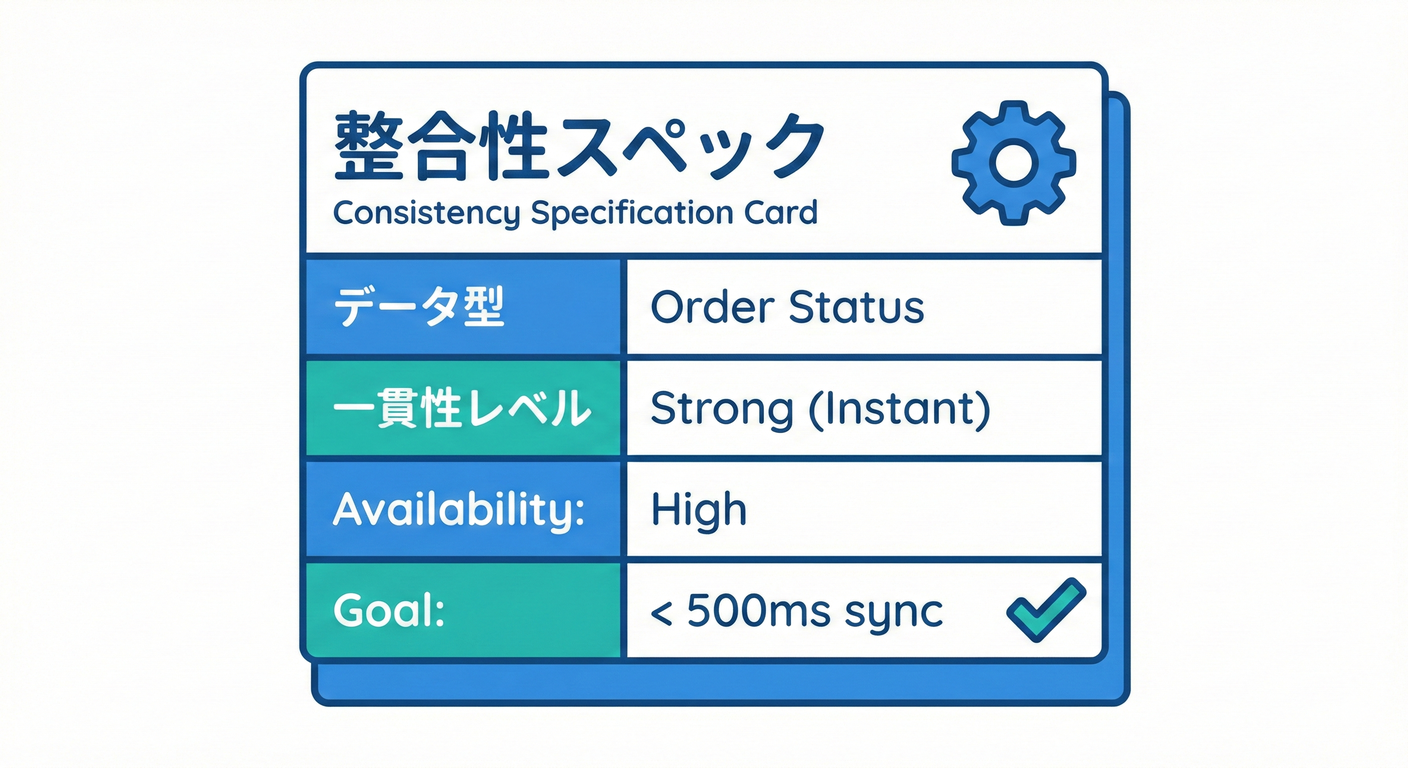 整合性スペック
Consistency Specification Card

| データ型 | Order Status |
|---|---|
| 一貫性レベル | Strong (Instant) |
| Availability: | High |
| Goal: | < 500ms sync |